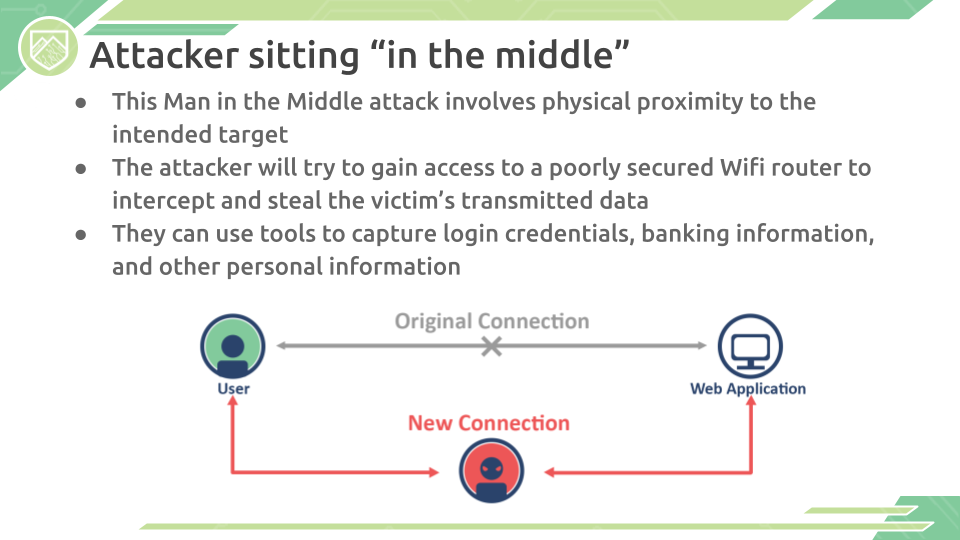 Attacker sitting “in the middle”

● This Man in the Middle attack involves physical proximity to the intended target
● The attacker will try to gain access to a poorly secured Wifi router to intercept and steal the victim’s transmitted data
● They can use tools to capture login credentials, banking information, and other personal information

Original Connection

User

Web Application

New Connection